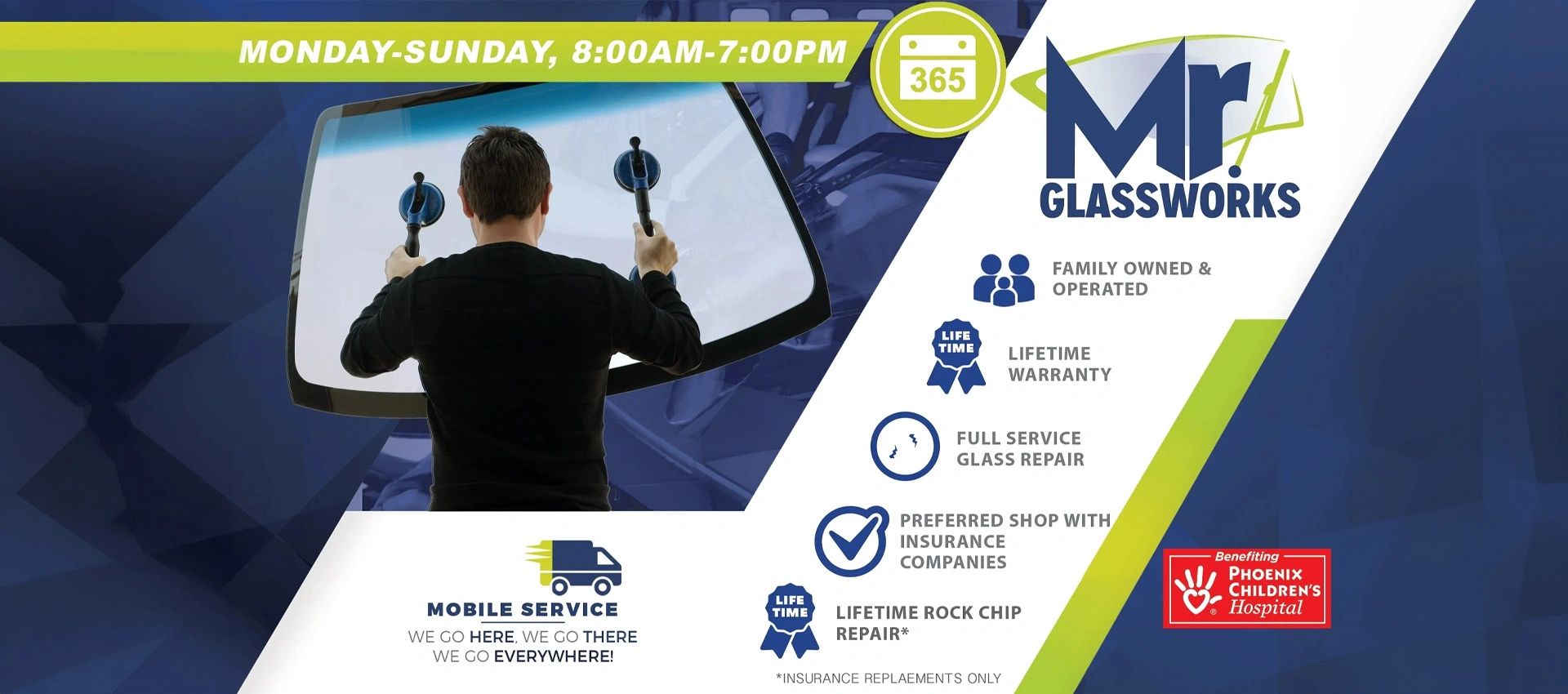 MONDAY-SUNDAY, 8:00AM-7:00PM

365

Mr. GLASSWORKS

FAMILY OWNED & OPERATED

LIFE TIME

LIFETIME WARRANTY

FULL SERVICE GLASS REPAIR

PREFERRED SHOP WITH INSURANCE COMPANIES

LIFE TIME

LIFETIME ROCK CHIP REPAIR*

*INSURANCE REPLAEMENTS ONLY

MOBILE SERVICE
WE GO HERE, WE GO THERE
WE GO EVERYWHERE!

Benefiting
PHOENIX CHILDREN'S Hospital